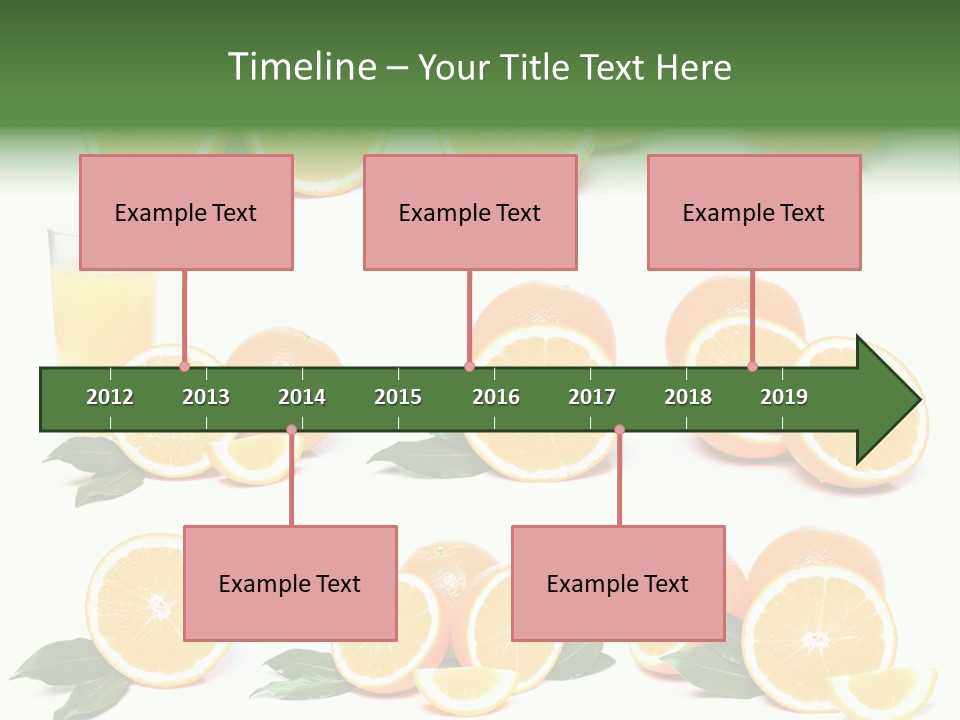 Timeline – Your Title Text Here

Example Text

Example Text

Example Text

2012 2013 2014 2015 2016 2017 2018 2019

Example Text

Example Text